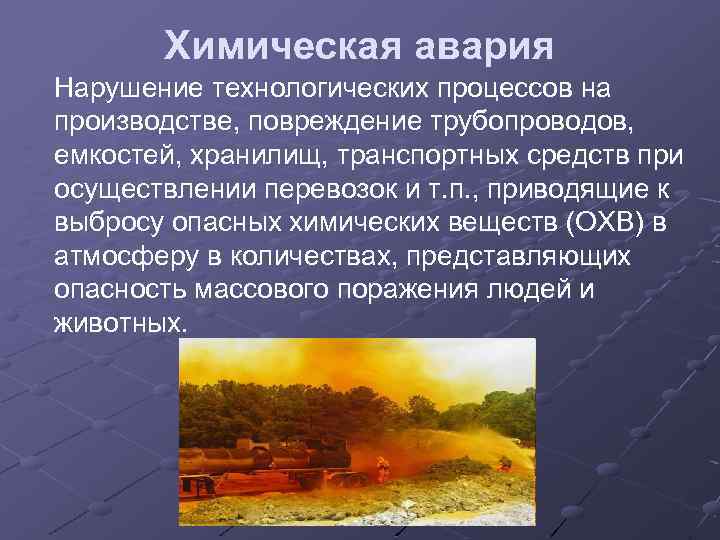 Химическая авария

Нарушение технологических процессов на производстве, повреждение трубопроводов, емкостей, хранилищ, транспортных средств при осуществлении перевозок и т.п., приводящие к выбросу опасных химических веществ (ОХВ) в атмосферу в количествах, представляющих опасность массового поражения людей и животных.